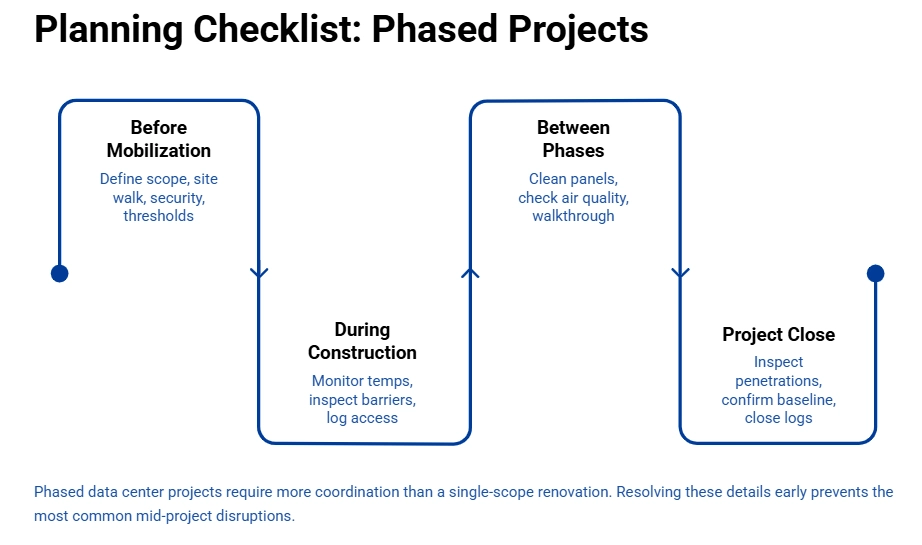 Planning Checklist: Phased Projects

Before Mobilization
Define scope, site walk, security, thresholds

During Construction
Monitor temps, inspect barriers, log access

Between Phases
Clean panels, check air quality, walkthrough

Project Close
Inspect penetrations, confirm baseline, close logs

Phased data center projects require more coordination than a single-scope renovation. Resolving these details early prevents the most common mid-project disruptions.